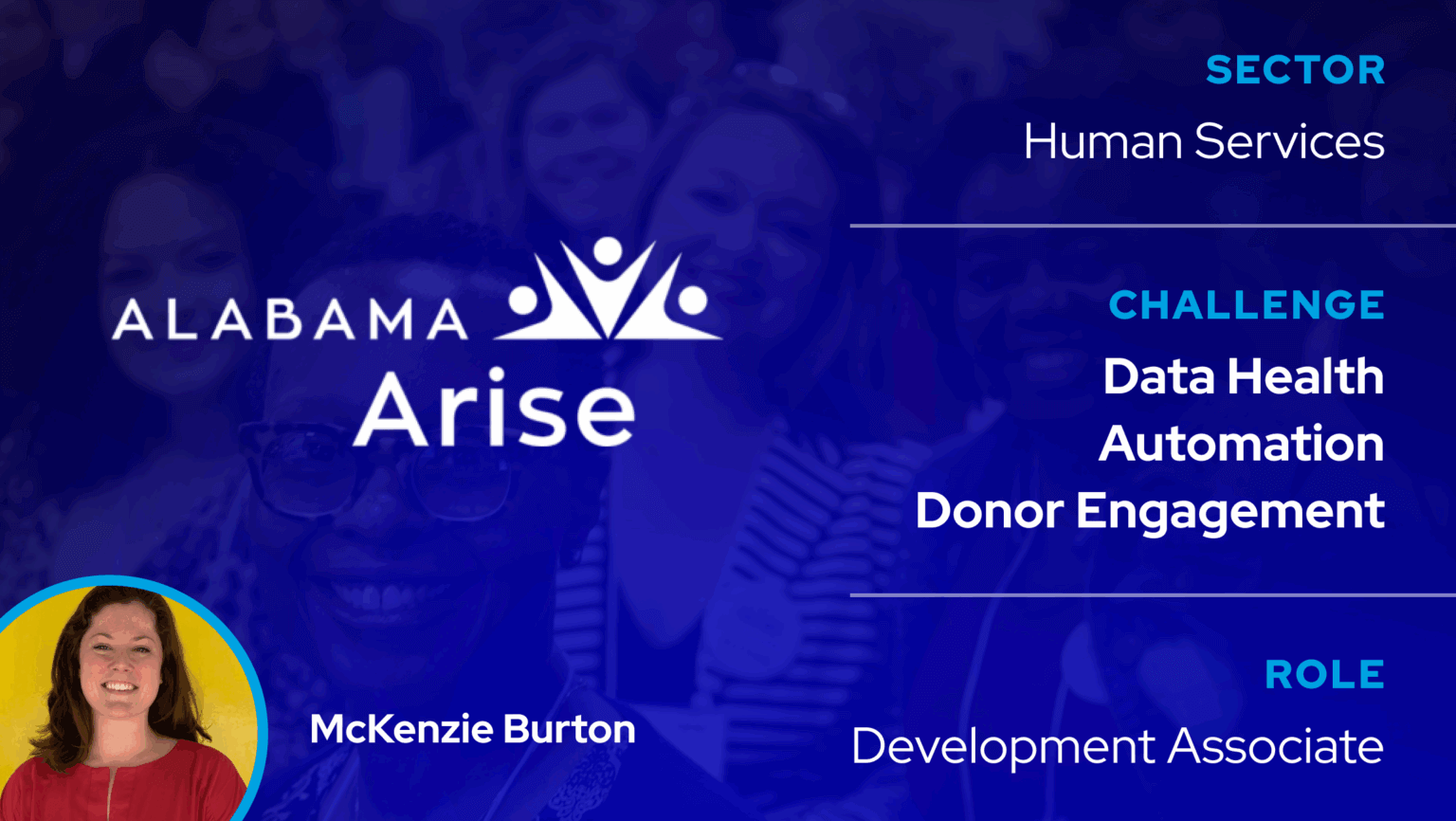 ALABAMA
Arise

McKenzie Burton

SECTOR
Human Services

CHALLENGE
Data Health
Automation
Donor Engagement

ROLE
Development Associate